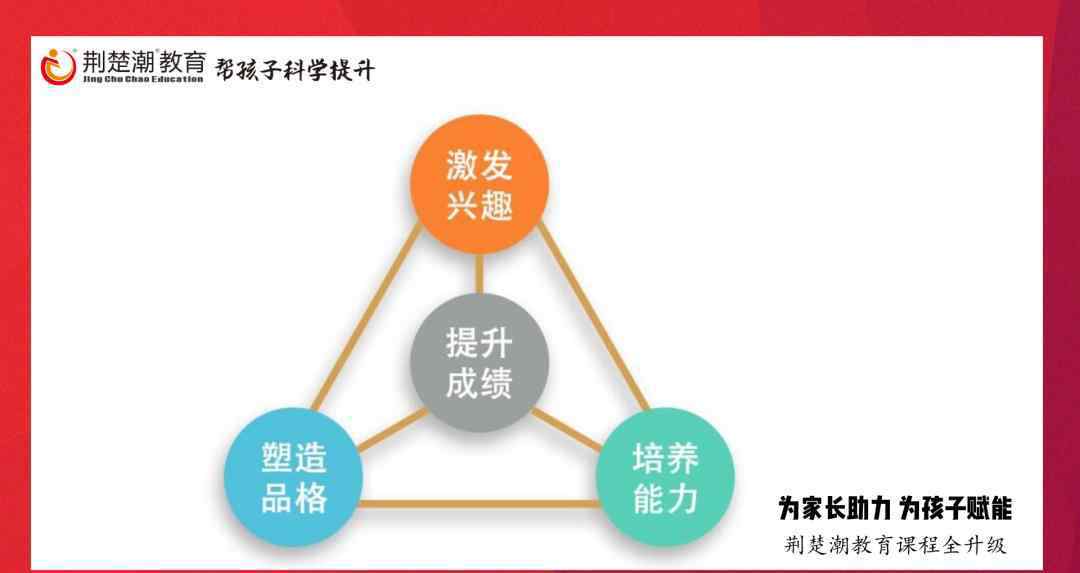 荆楚潮教育 Jing Chu Chao Education 帮孩子科学提升

激发兴趣

提升成绩

塑造品格

培养能力

为家长助力 为孩子赋能

荆楚潮教育课程全升级